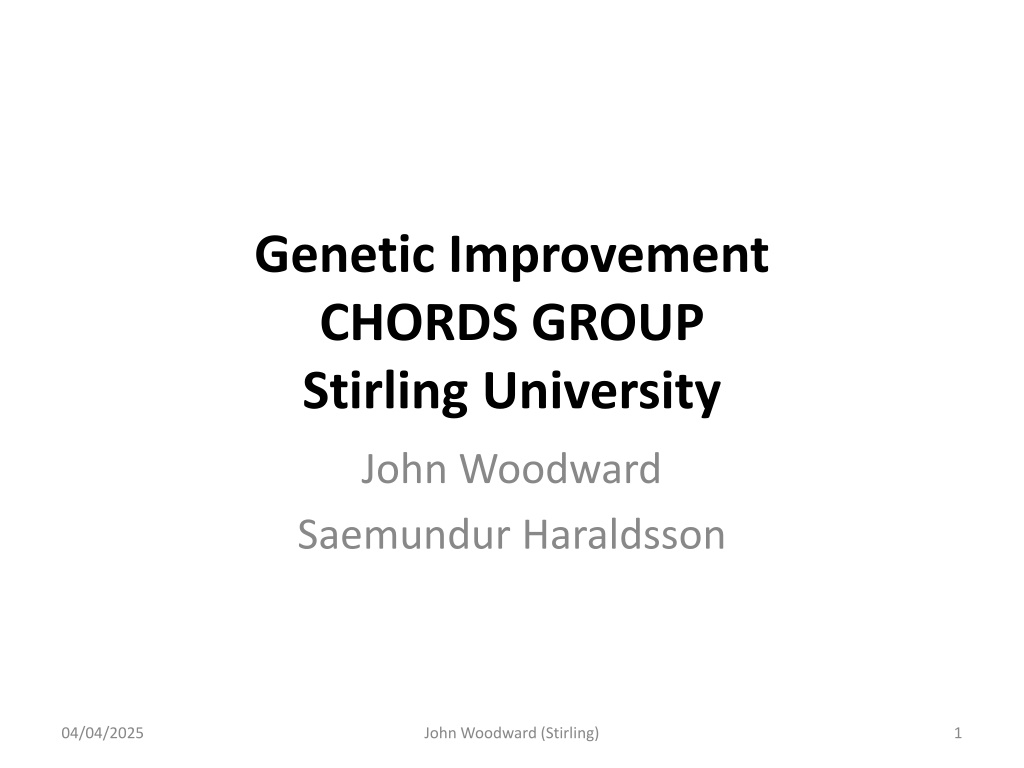 Genetic Improvement
CHORDS GROUP
Stirling University

John Woodward
Saemundur Haraldsson

04/04/2025 John Woodward (Stirling) 1